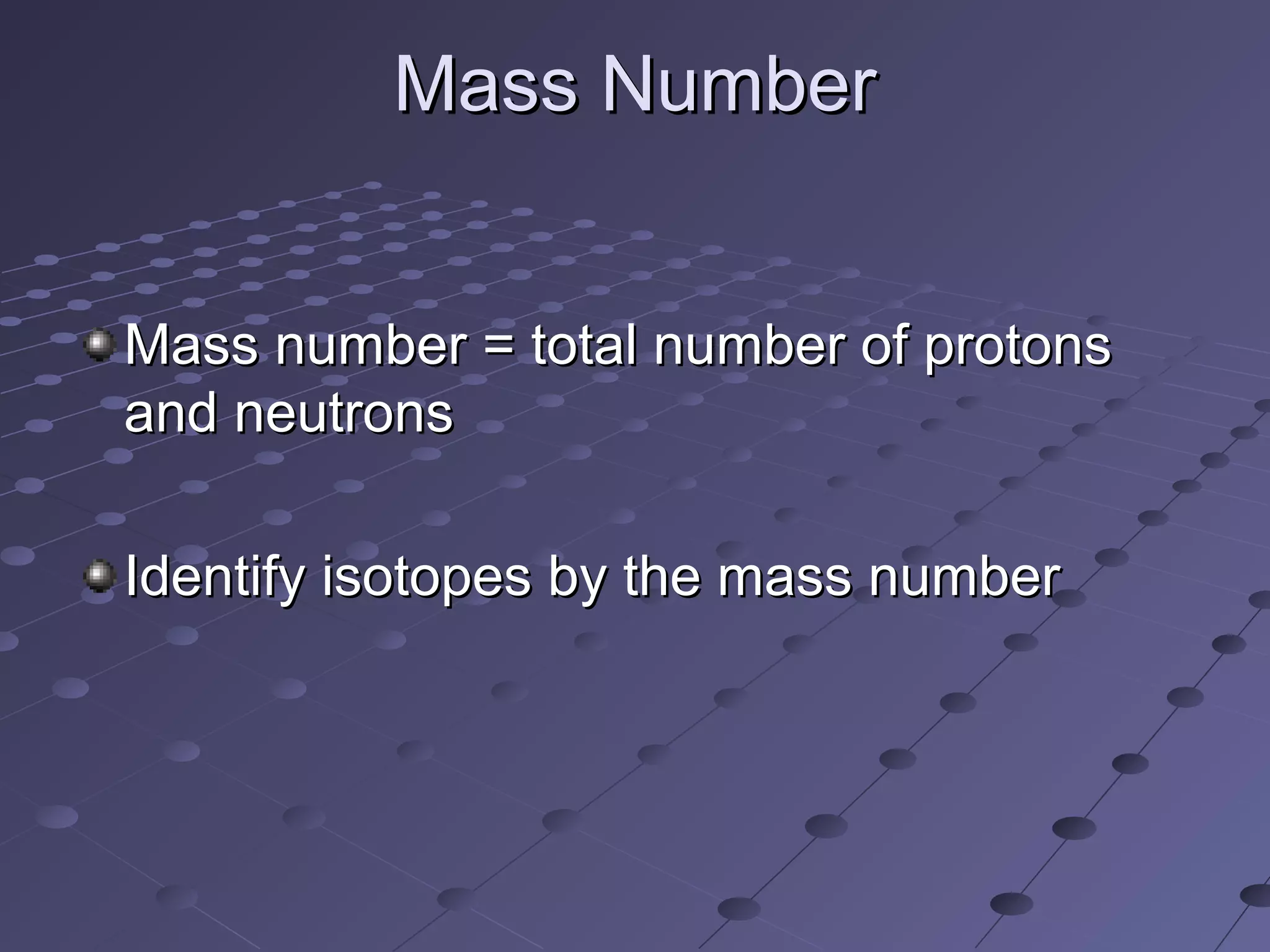 Mass Number

Mass number = total number of protons and neutrons

Identify isotopes by the mass number